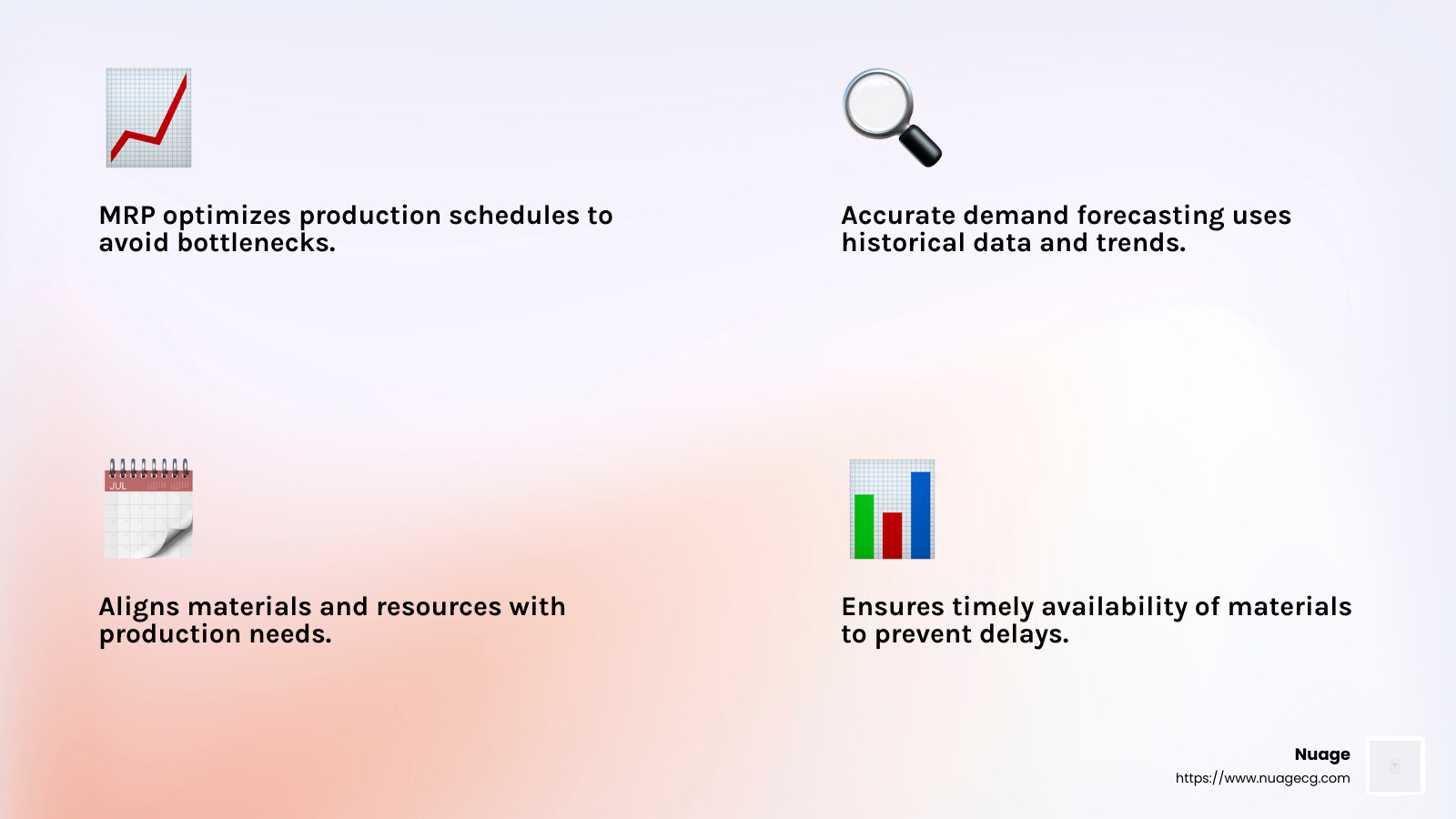 MRP optimizes production schedules to avoid bottlenecks.

Accurate demand forecasting uses historical data and trends.

JUL

Aligns materials and resources with production needs.

Ensures timely availability of materials to prevent delays.

Nuage
https://www.nuagecg.com